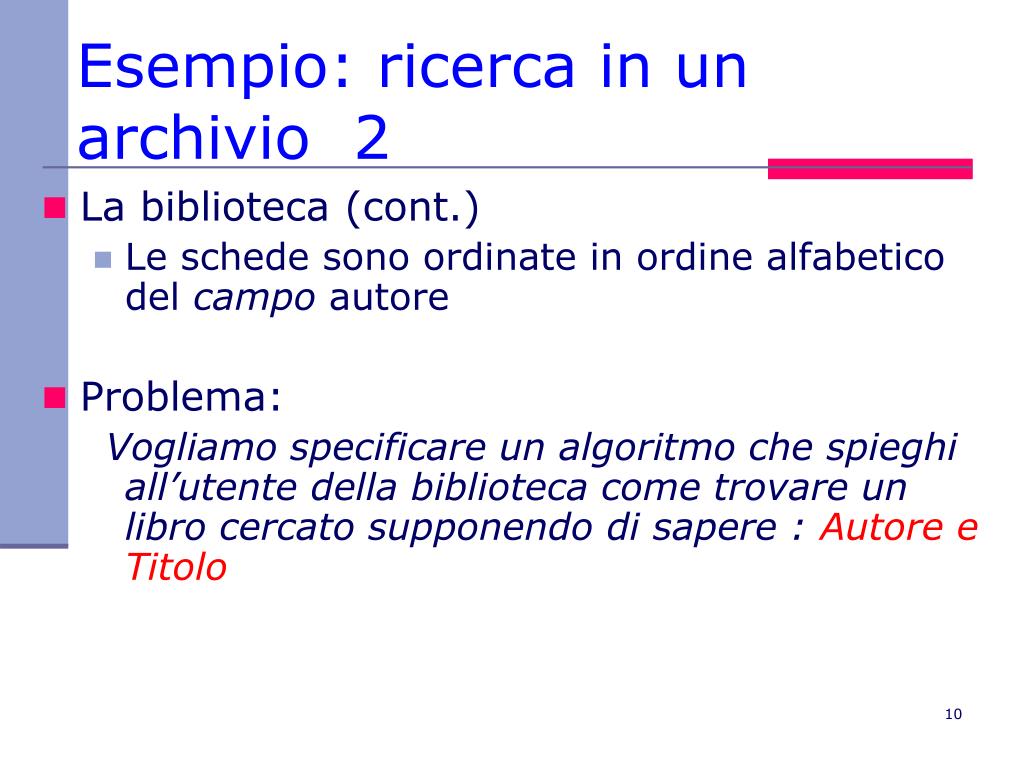 Esempio: ricerca in un archivio 2

La biblioteca (cont.)

Le schede sono ordinate in ordine alfabetico del campo autore

Problema:

Vogliamo specificare un algoritmo che spieghi all’utente della biblioteca come trovare un libro cercato supponendo di sapere : Autore e Titolo

10